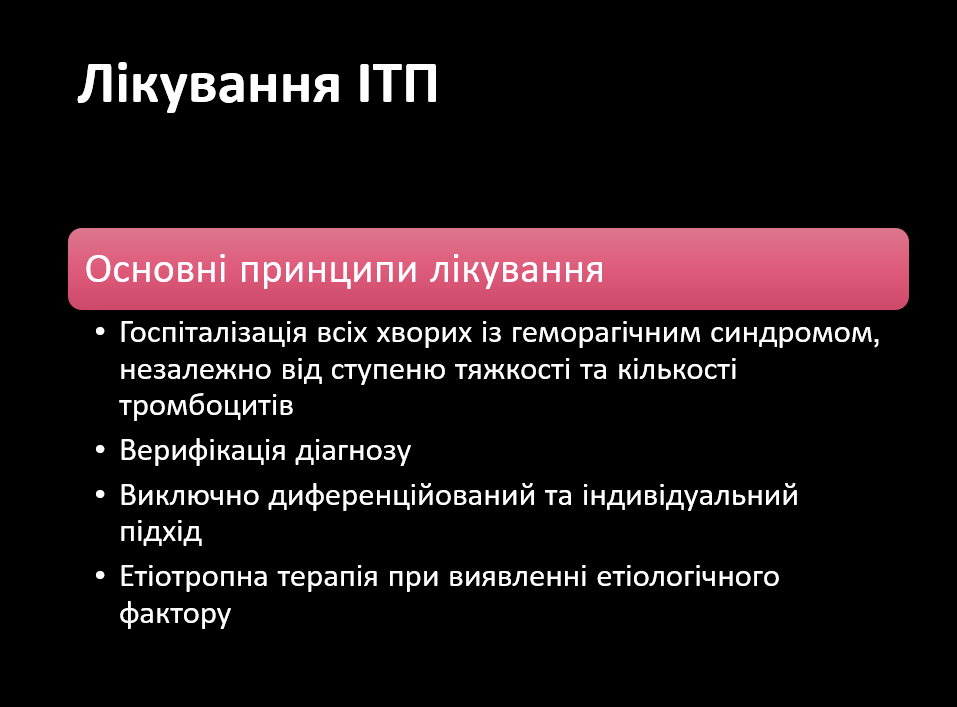 Лікування ІТП

Основні принципи лікування

• Госпіталізація всіх хворих із геморагічним синдромом, незалежно від ступеню тяжкості та кількості тромбоцитів
• Верифікація діагнозу
• Виключно диференційований та індивідуальний підхід
• Етіотропна терапія при виявленні етіологічного фактору